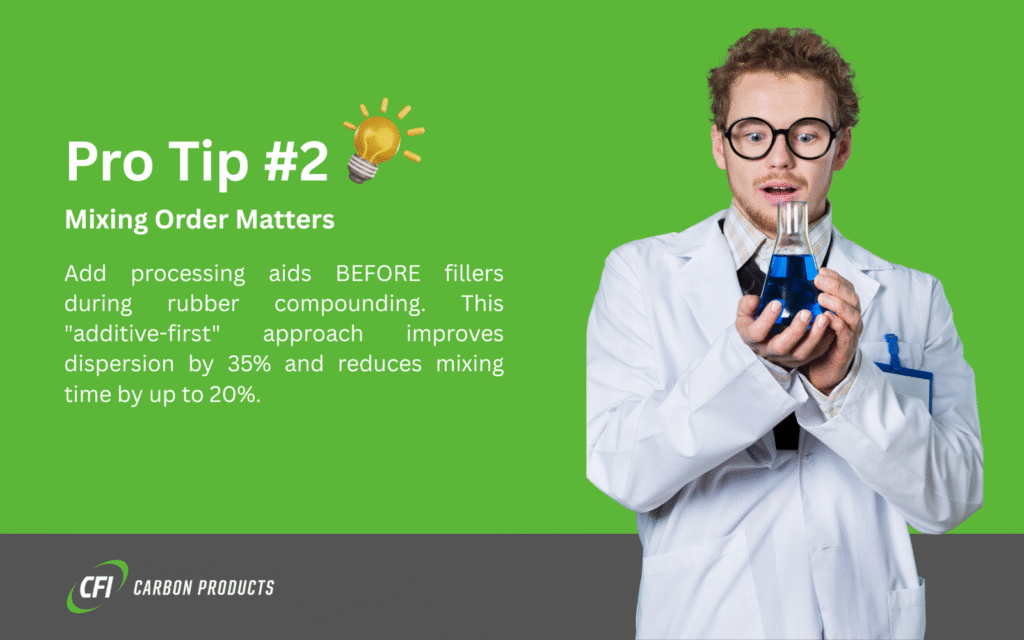 Pro Tip #2

Mixing Order Matters

Add processing aids BEFORE fillers during rubber compounding. This "additive-first" approach improves dispersion by 35% and reduces mixing time by up to 20%.

CFI CARBON PRODUCTS